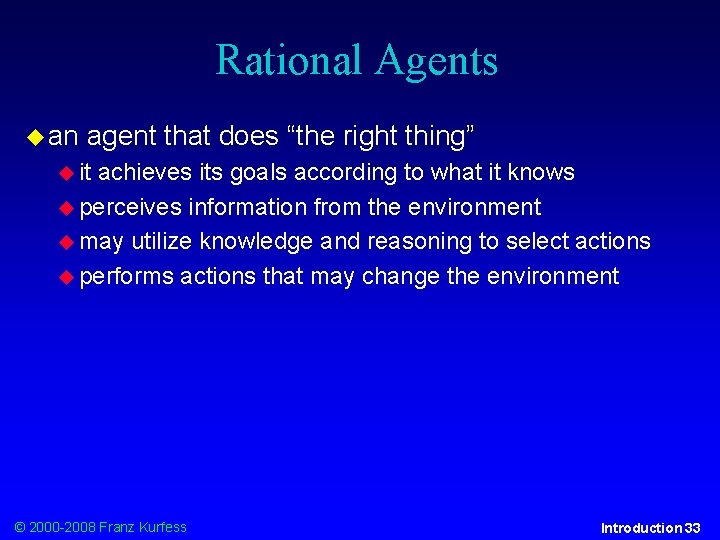 Rational Agents

an agent that does “the right thing”

it achieves its goals according to what it knows

perceives information from the environment

may utilize knowledge and reasoning to select actions

performs actions that may change the environment

© 2000-2008 Franz Kurfess

Introduction 33